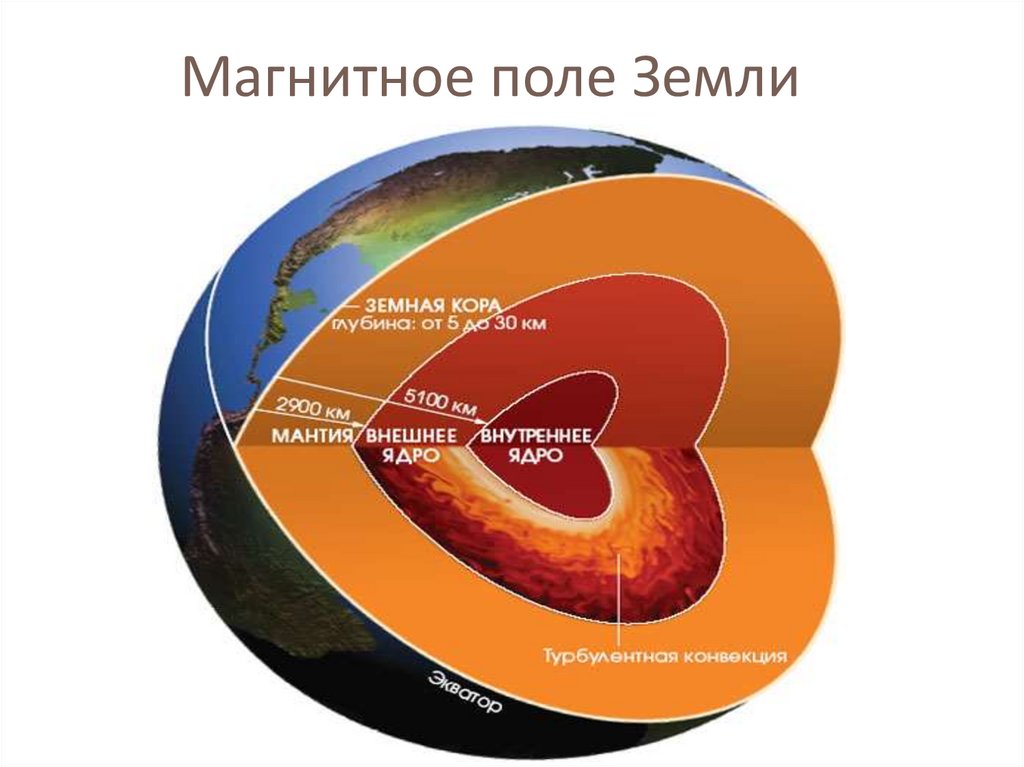 Магнитное поле Земли

ЗЕМНАЯ КОРА
глубина: от 5 до 30 км

2900 км

5100 км

МАНТИЯ

ВНЕШНЕЕ ЯДРО

ВНУТРЕННЕЕ ЯДРО

Турбулентная конвекция

Экватор